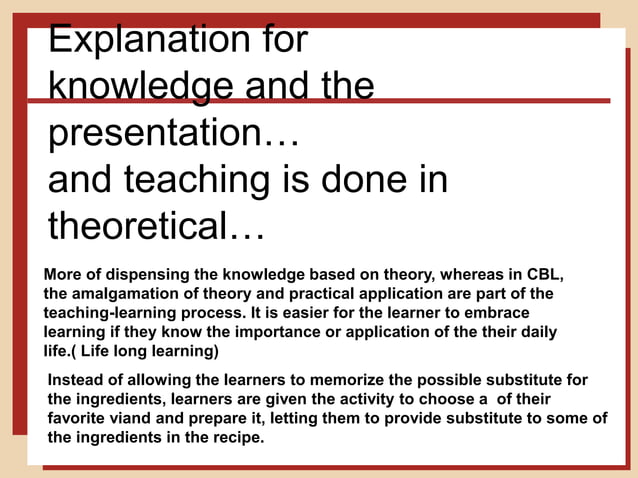 Explanation for knowledge and the presentation…
and teaching is done in theoretical…

More of dispensing the knowledge based on theory, whereas in CBL, the amalgamation of theory and practical application are part of the teaching-learning process. It is easier for the learner to embrace learning if they know the importance or application of the their daily life.( Life long learning)

Instead of allowing the learners to memorize the possible substitute for the ingredients, learners are given the activity to choose a of their favorite viand and prepare it, letting them to provide substitute to some of the ingredients in the recipe.